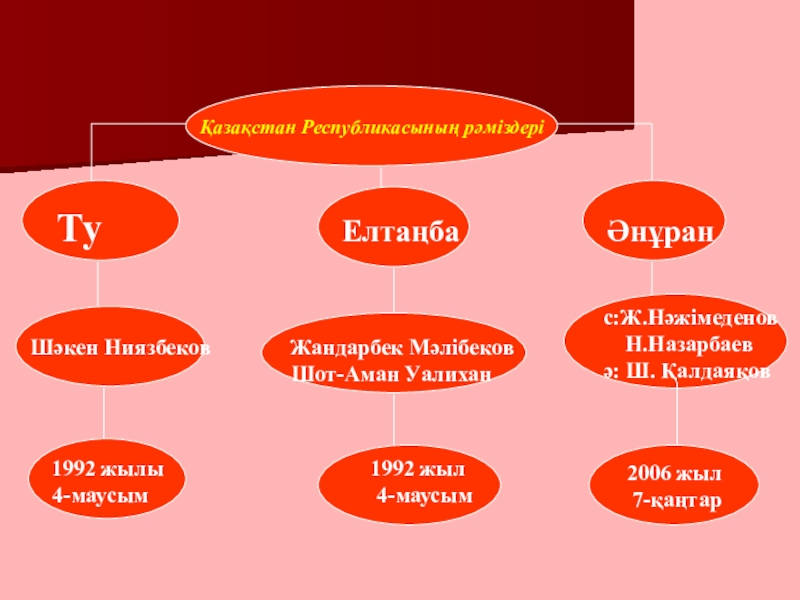 Қазақстан Республикасының рәміздері

Ту

Елтаңба

Әнұран

Шәкен Ниязбеков

Жандарбек Мәлібеков
Шот-Аман Уалихан

с:Ж.Нәжімеденов
Н.Назарбаев
ә: Ш. Қалдаяқов

1992 жылы
4-маусым

1992 жыл
4-маусым

2006 жыл
7-қаңтар